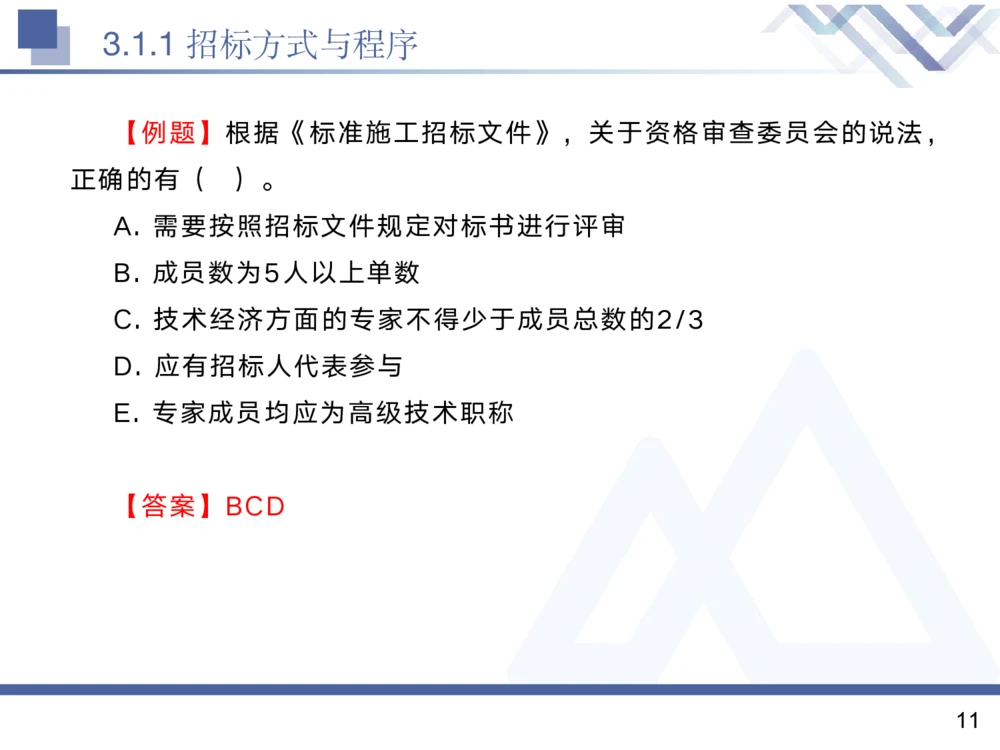 3.1.1 招标方式与程序

【例题】根据《标准施工招标文件》，关于资格审查委员会的说法，正确的有（ ）。

A. 需要按照招标文件规定对标书进行评审

B. 成员数为5人以上单数

C. 技术经济方面的专家不得少于成员总数的2/3

D. 应有招标人代表参与

E. 专家成员均应为高级技术职称

【答案】BCD

11